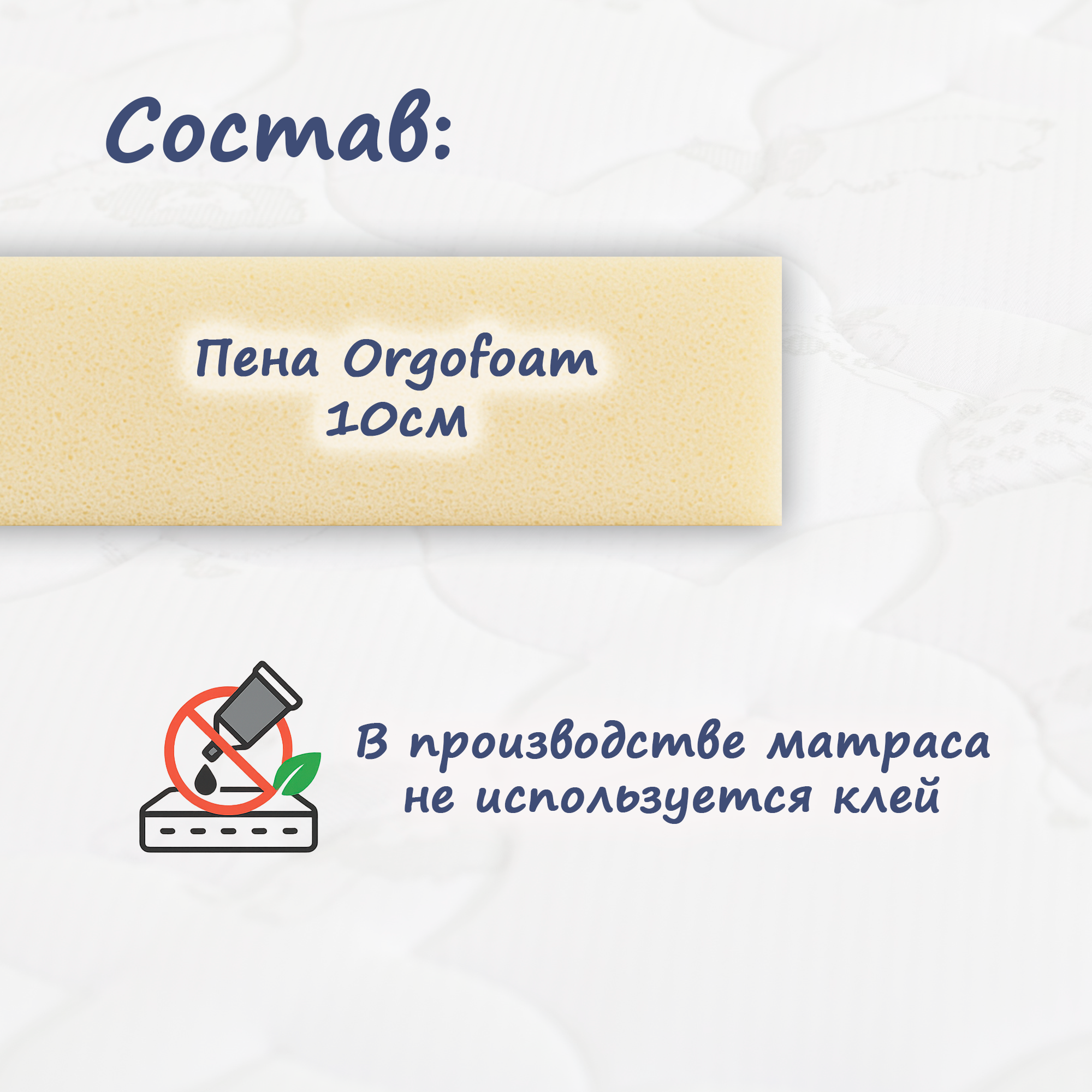 Состав:

Пена Orgofoam 10см

В производстве матраса не используется клей